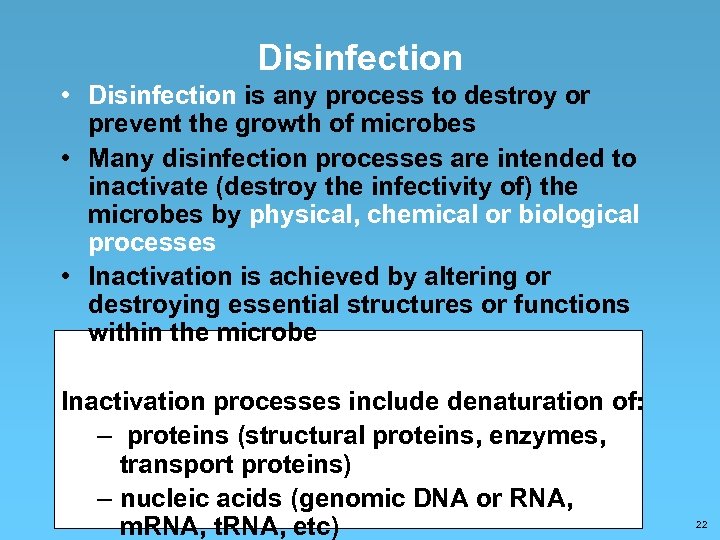 Disinfection

• Disinfection is any process to destroy or prevent the growth of microbes

• Many disinfection processes are intended to inactivate (destroy the infectivity of) the microbes by physical, chemical or biological processes

• Inactivation is achieved by altering or destroying essential structures or functions within the microbe

Inactivation processes include denaturation of:

– proteins (structural proteins, enzymes, transport proteins)

– nucleic acids (genomic DNA or RNA, mRNA, tRNA, etc)

22